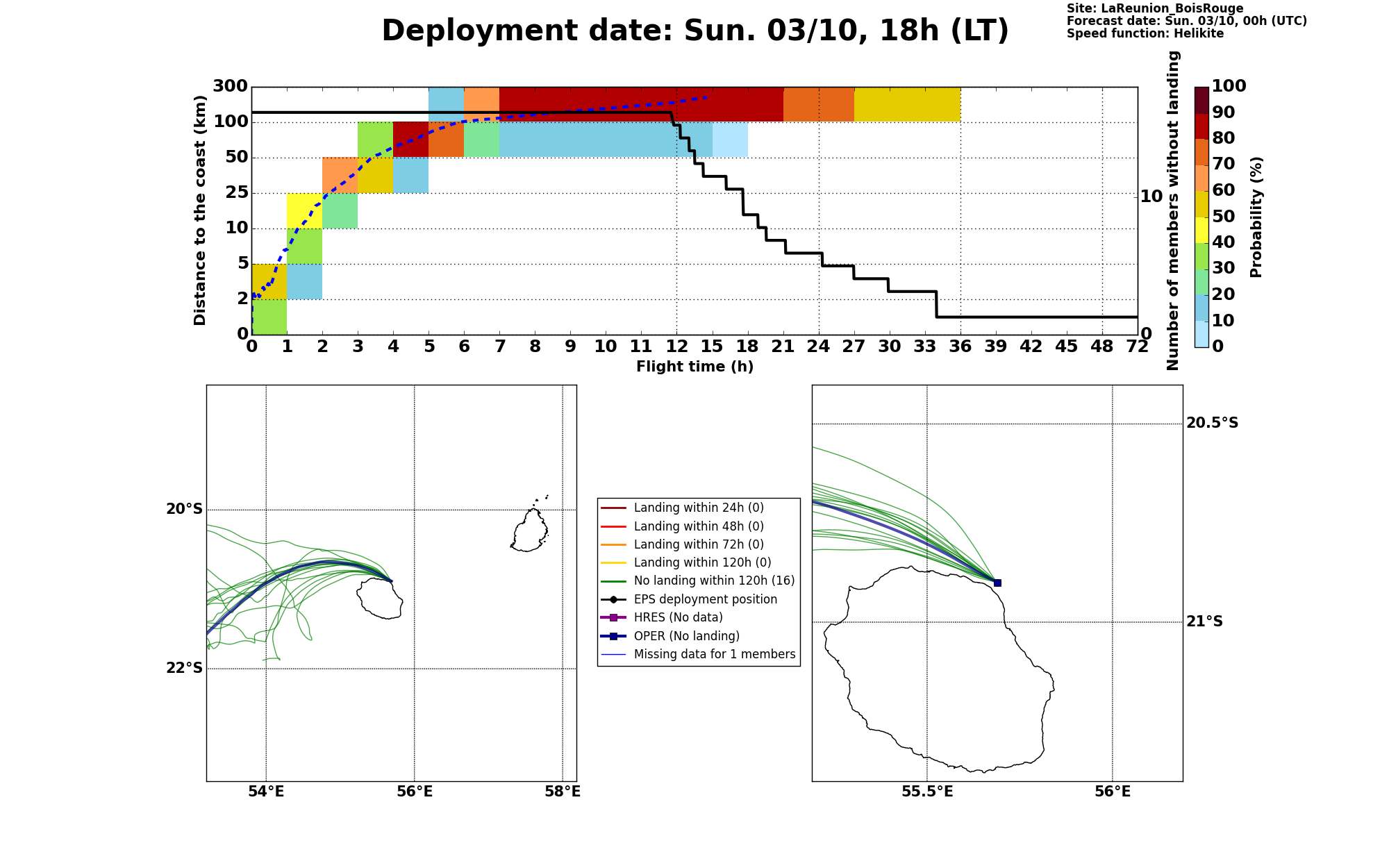 Deployment date: Sun. 03/10, 18h (LT)

Site: LaReunion_BoisRouge
Forecast date: Sun. 03/10, 00h (UTC)
Speed function: Helikite

Distance to the coast (km)
300
100
50
25
10
5
2
0

0 1 2 3 4 5 6 7 8 9 10 11 12 15 18 21 24 27 30 33 36 39 42 45 48 72
Flight time (h)

Number of members without landing
10
0

Probability (%)
100
90
80
70
60
50
40
30
20
10
0

20°S
22°S
54°E
56°E
58°E

Landing within 24h (0)
Landing within 48h (0)
Landing within 72h (0)
Landing within 120h (0)
No landing within 120h (16)
EPS deployment position
HRES (No data)
OPER (No landing)
Missing data for 1 members

20.5°S
21°S
55.5°E
56°E